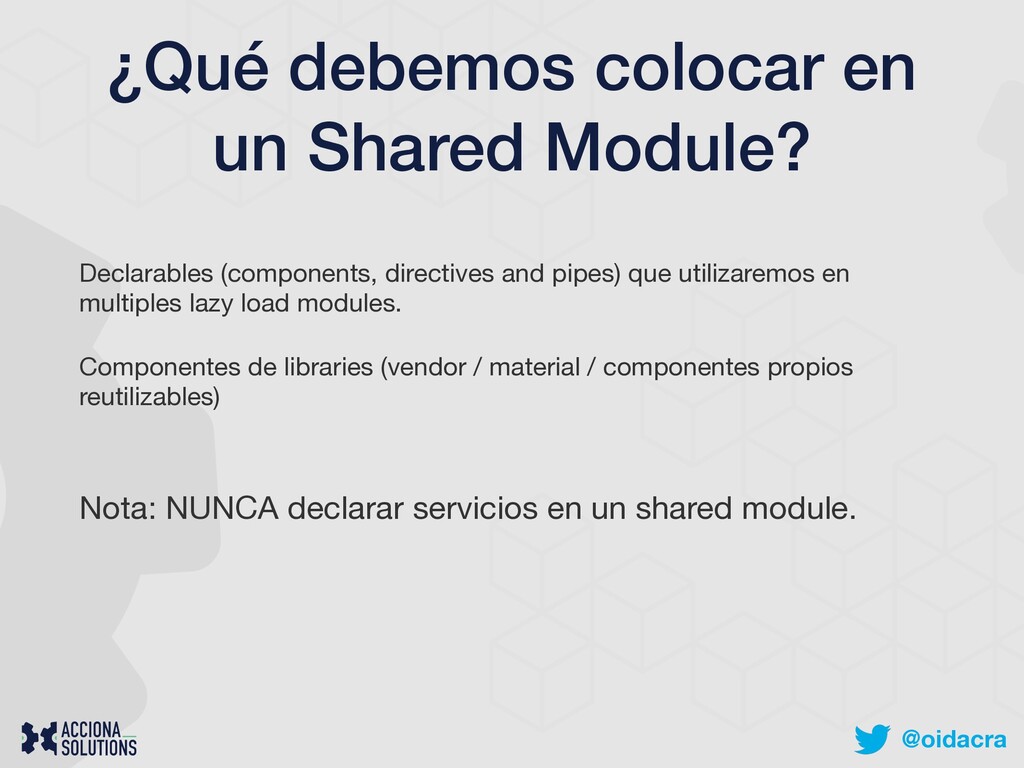 ¿Qué debemos colocar en un Shared Module?

Declarables (components, directives and pipes) que utilizaremos en multiples lazy load modules.

Componentes de libraries (vendor / material / componentes propios reutilizables)

Nota: NUNCA declarar servicios en un shared module.

ACCIONA SOLUTIONS

@oidacra